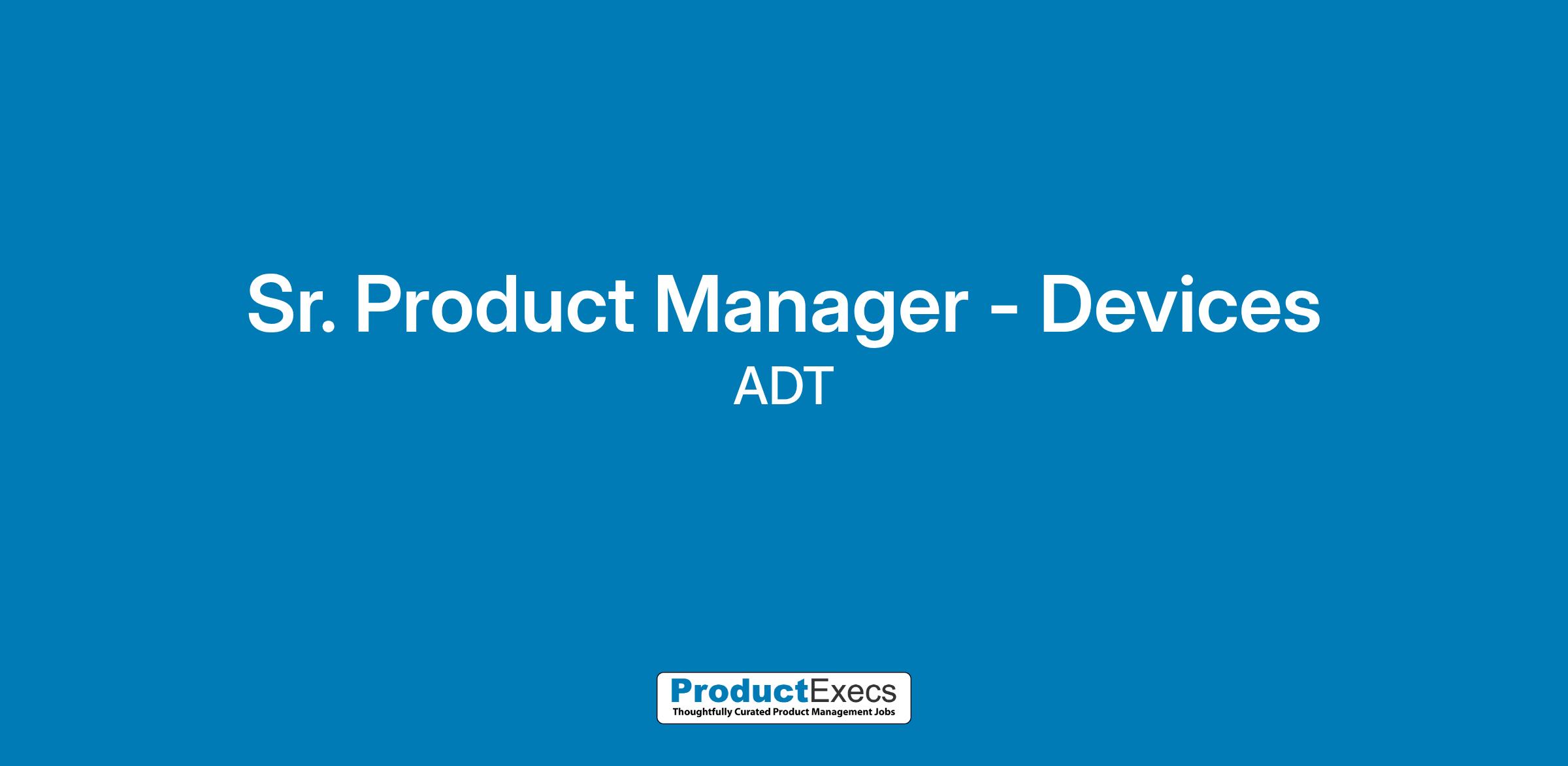 Sr. Product Manager - Devices

ADT

ProductExecs
Thoughtfully Curated Product Management Jobs